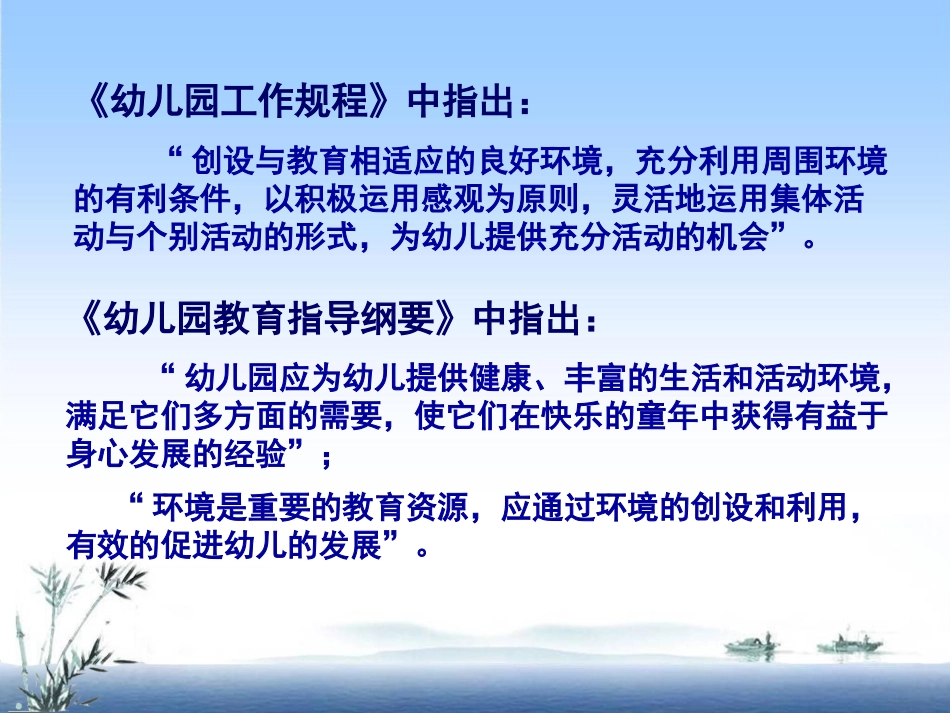 《幼儿园工作规程》中指出：

“创设与教育相适应的良好环境，充分利用周围环境的有利条件，以积极运用感观为原则，灵活地运用集体活动与个别活动的形式，为幼儿提供充分活动的机会”。

《幼儿园教育指导纲要》中指出：

“幼儿园应为幼儿提供健康、丰富的生活和活动环境，满足它们多方面的需要，使它们在快乐的童年中获得有益于身心发展的经验”；

“环境是重要的教育资源，应通过环境的创设和利用，有效的促进幼儿的发展”。